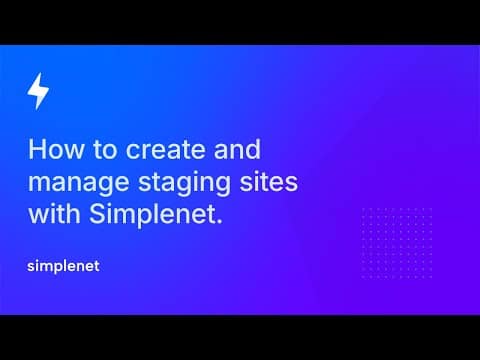 How to create and manage staging sites with Simplenet.

simplenet